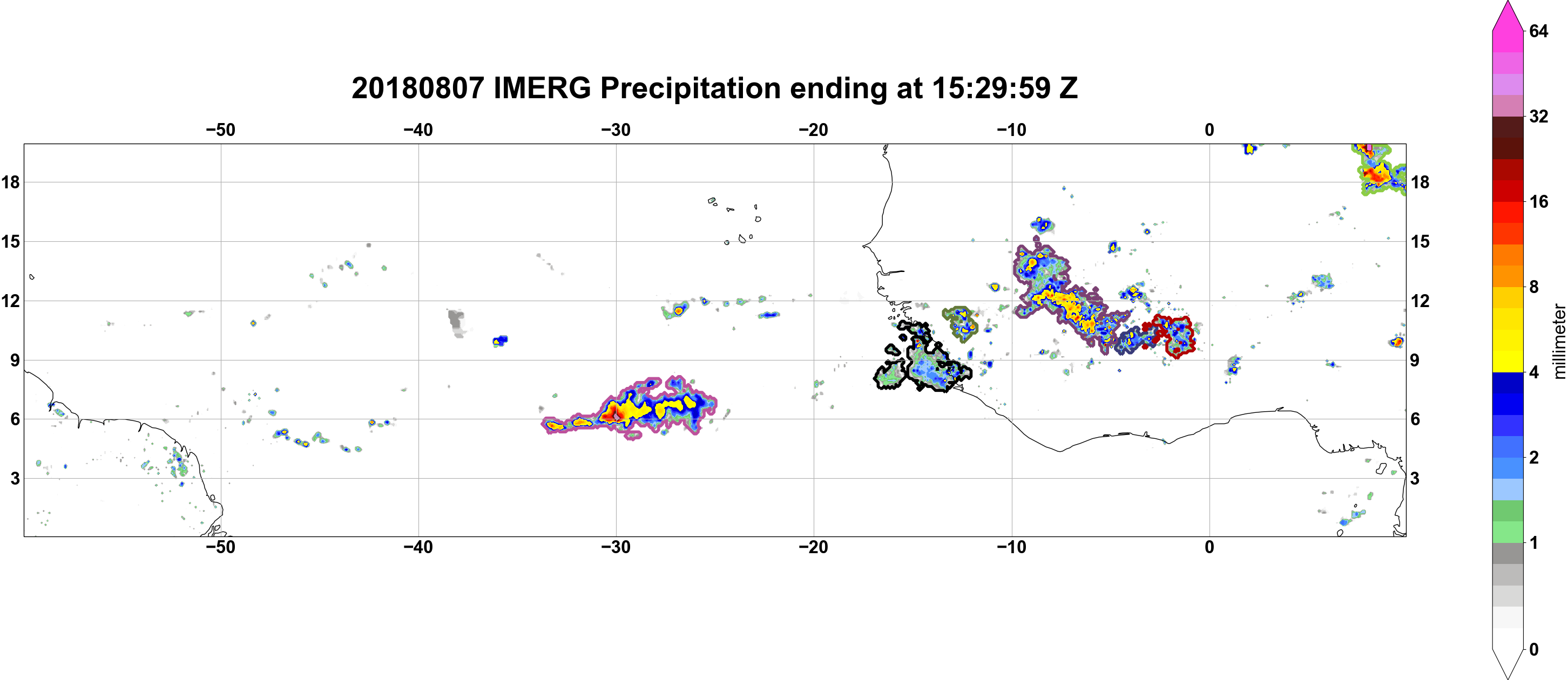 20180807 IMERG Precipitation ending at 15:29:59 Z

−50 −40 −30 −20 −10 0

18
15
12
9
6
3

18
15
12
9
6
3

−50 −40 −30 −20 −10 0

64
32
16
8
4
2
1
0

millimeter